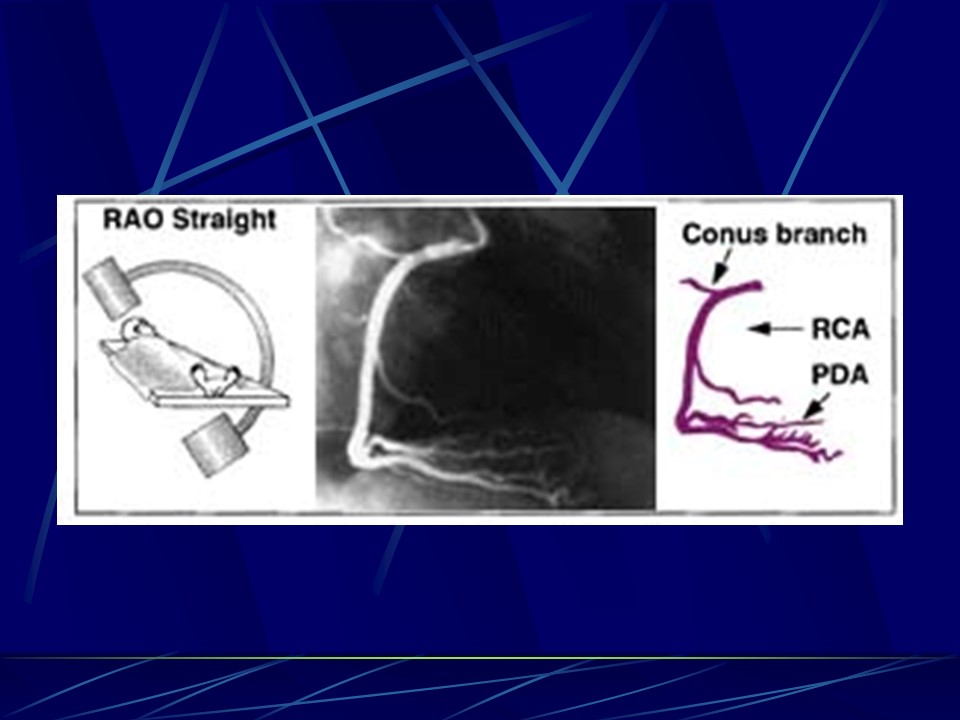 RAO Straight

Conus branch

RCA

PDA